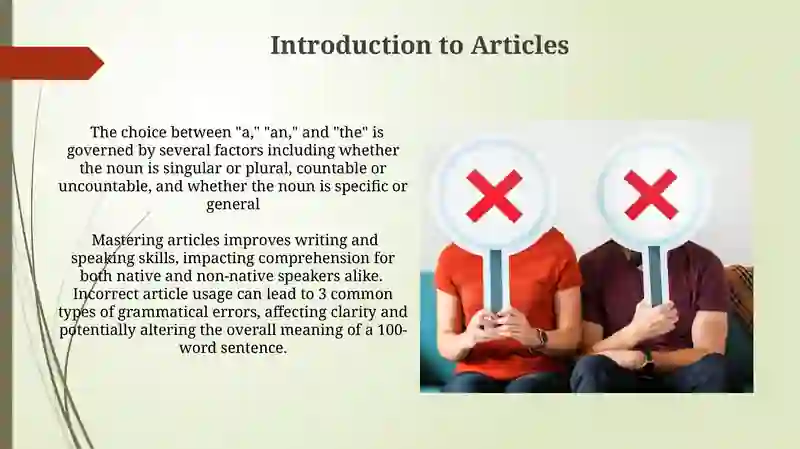 Introduction to Articles

The choice between "a," "an," and "the" is governed by several factors including whether the noun is singular or plural, countable or uncountable, and whether the noun is specific or general

Mastering articles improves writing and speaking skills, impacting comprehension for both native and non-native speakers alike. Incorrect article usage can lead to 3 common types of grammatical errors, affecting clarity and potentially altering the overall meaning of a 100-word sentence.